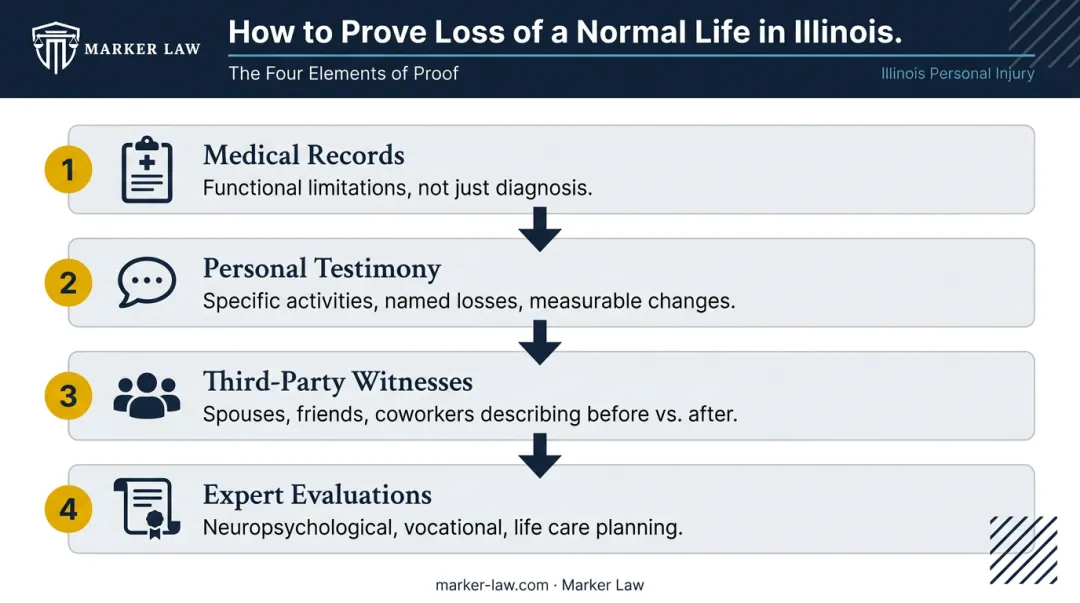 MARKER LAW

How to Prove Loss of a Normal Life in Illinois.

The Four Elements of Proof

Illinois Personal Injury

1
Medical Records
Functional limitations, not just diagnosis.

2
Personal Testimony
Specific activities, named losses, measurable changes.

3
Third-Party Witnesses
Spouses, friends, coworkers describing before vs. after.

4
Expert Evaluations
Neuropsychological, vocational, life care planning.

marker-law.com · Marker Law